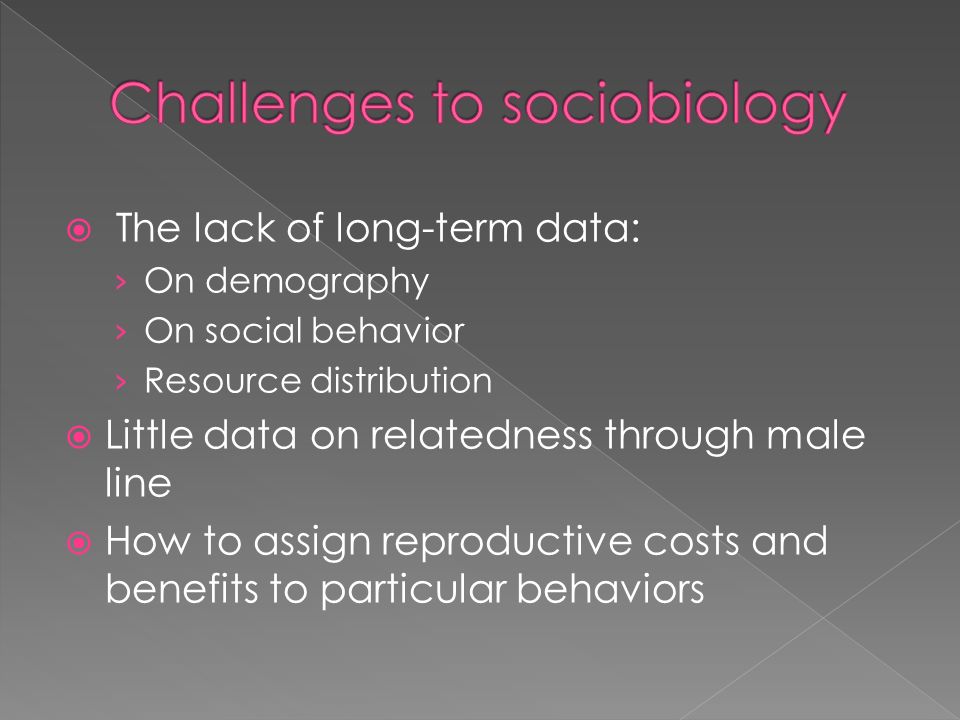 Challenges to sociobiology

The lack of long-term data:
› On demography
› On social behavior
› Resource distribution

Little data on relatedness through male line

How to assign reproductive costs and benefits to particular behaviors